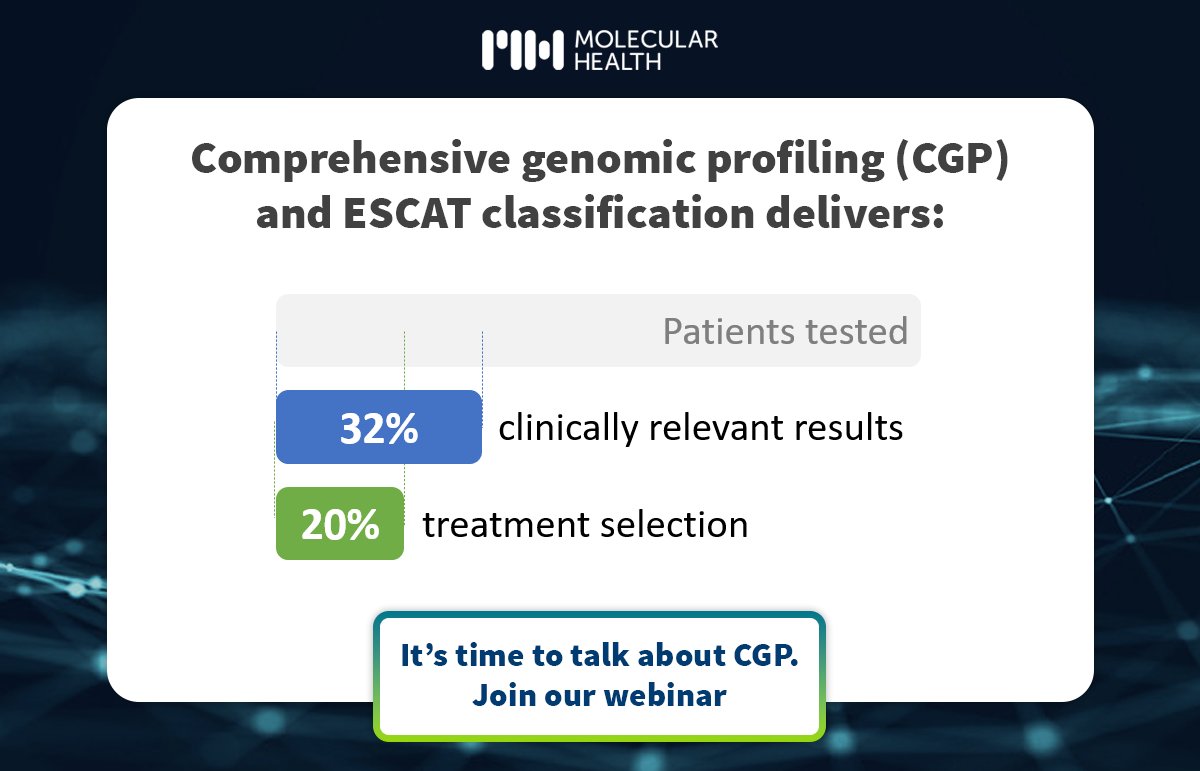 MOLECULAR HEALTH

Comprehensive genomic profiling (CGP) and ESCAT classification delivers:

Patients tested

32% clinically relevant results

20% treatment selection

It’s time to talk about CGP. Join our webinar